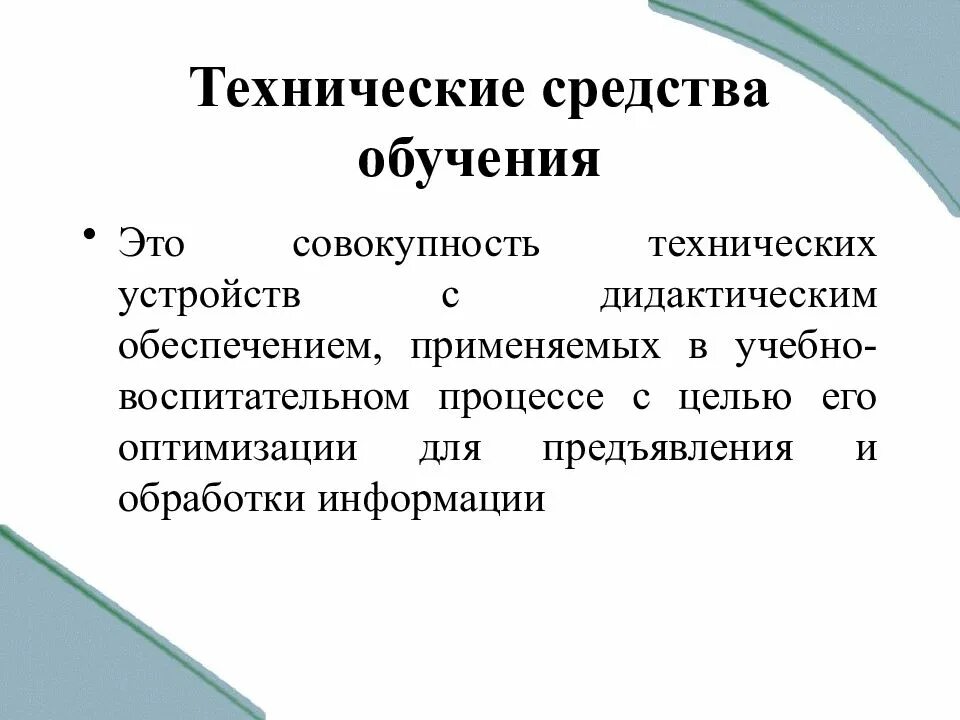 Технические средства обучения

• Это совокупность технических устройств с дидактическим обеспечением, применяемых в учебно-воспитательном процессе с целью его оптимизации для предъявления и обработки информации